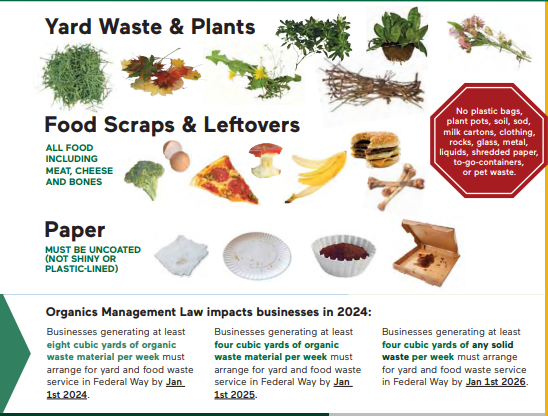 Yard Waste & Plants

Food Scraps & Leftovers

ALL FOOD INCLUDING MEAT, CHEESE AND BONES

No plastic bags, plant pots, soil, sod, milk cartons, clothing, rocks, glass, metal, liquids, shredded paper, to-go-containers, or pet waste.

Paper

MUST BE UNCOATED (NOT SHINY OR PLASTIC-LINED)

Organics Management Law impacts businesses in 2024:

Businesses generating at least eight cubic yards of organic waste material per week must arrange for yard and food waste service in Federal Way by Jan 1st 2024.

Businesses generating at least four cubic yards of organic waste material per week must arrange for yard and food waste service in Federal Way by Jan 1st 2025.

Businesses generating at least four cubic yards of any solid waste per week must arrange for yard and food waste service in Federal Way by Jan 1st 2026.